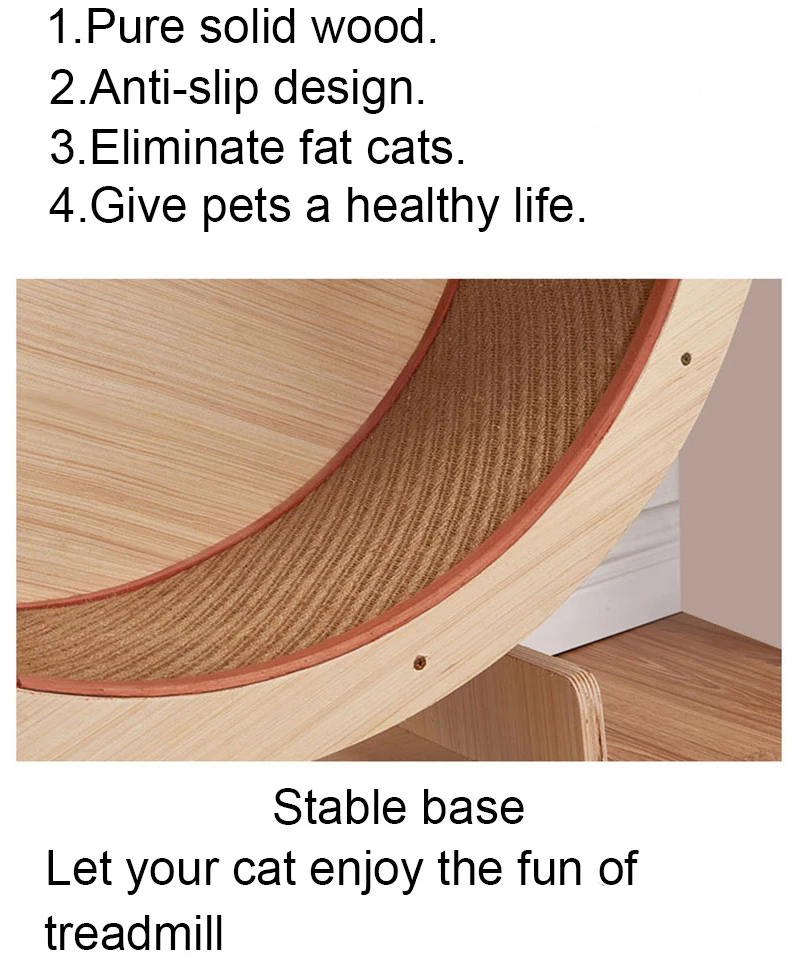 1.Pure solid wood.
2.Anti-slip design.
3.Eliminate fat cats.
4.Give pets a healthy life.

Stable base
Let your cat enjoy the fun of treadmill